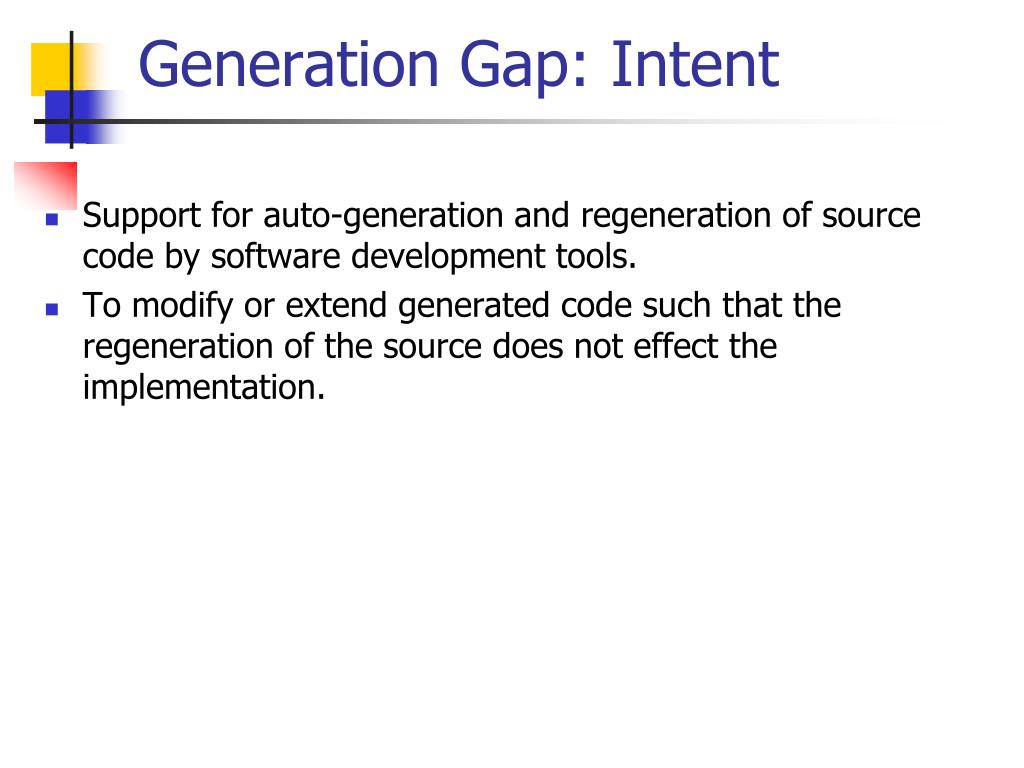 Generation Gap: Intent

- Support for auto-generation and regeneration of source code by software development tools.
- To modify or extend generated code such that the regeneration of the source does not effect the implementation.